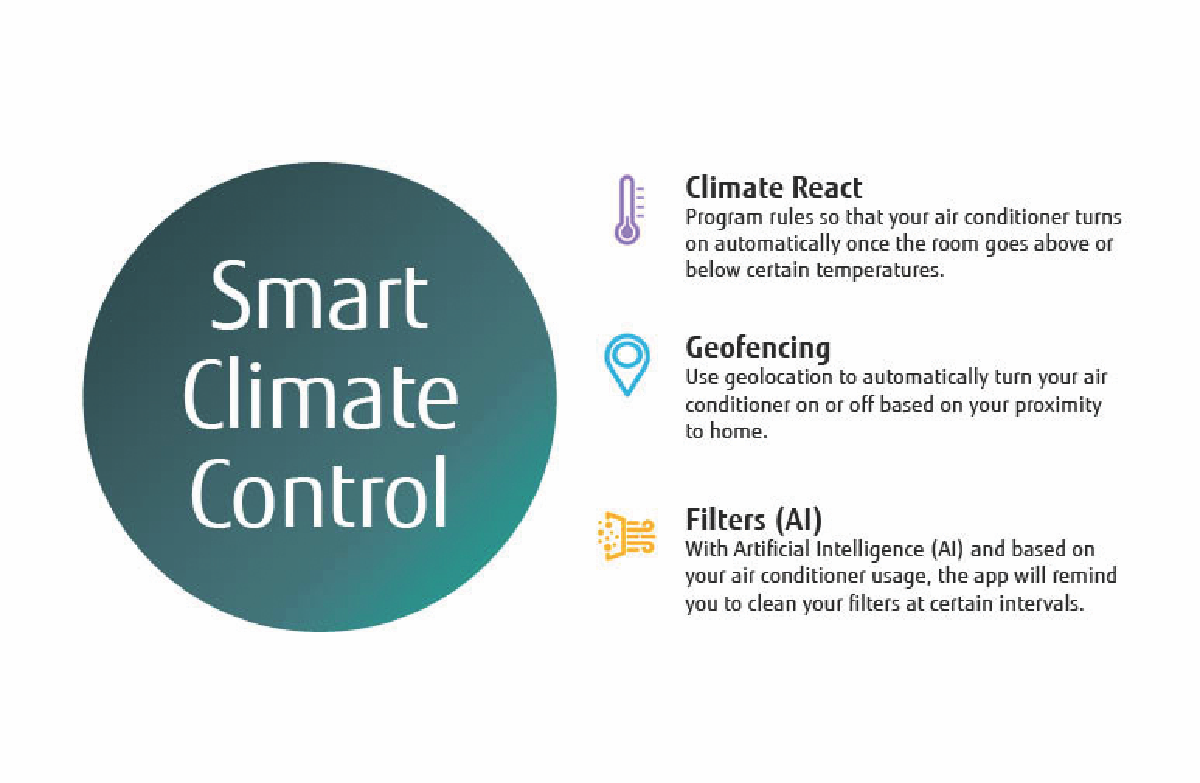 Smart Climate Control

Climate React
Program rules so that your air conditioner turns on automatically once the room goes above or below certain temperatures.

Geofencing
Use geolocation to automatically turn your air conditioner on or off based on your proximity to home.

Filters (AI)
With Artificial Intelligence (AI) and based on your air conditioner usage, the app will remind you to clean your filters at certain intervals.